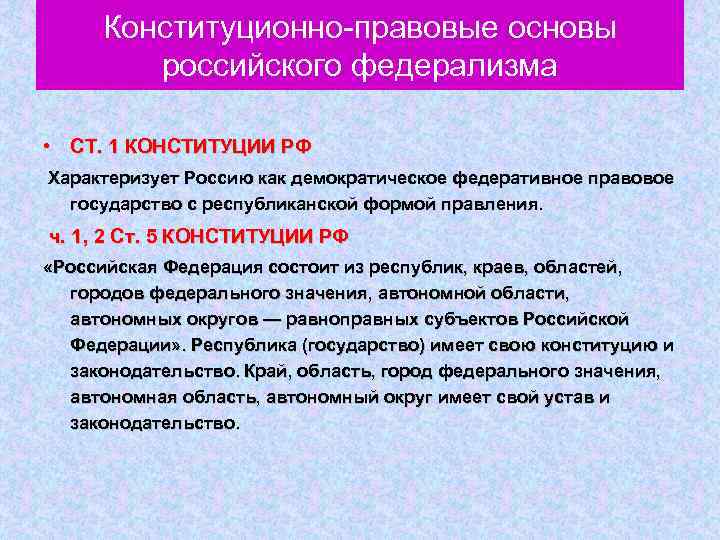 Конституционно-правовые основы российского федерализма

• СТ. 1 КОНСТИТУЦИИ РФ

Характеризует Россию как демократическое федеративное правовое государство с республиканской формой правления.

ч. 1, 2 Ст. 5 КОНСТИТУЦИИ РФ

«Российская Федерация состоит из республик, краев, областей, городов федерального значения, автономной области, автономных округов — равноправных субъектов Российской Федерации». Республика (государство) имеет свою конституцию и законодательство. Край, область, город федерального значения, автономная область, автономный округ имеет свой устав и законодательство.